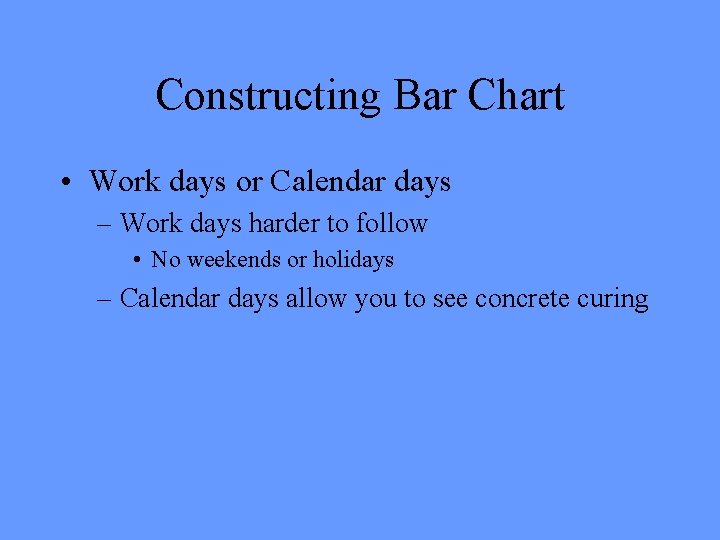 Constructing Bar Chart

• Work days or Calendar days
  – Work days harder to follow
    • No weekends or holidays
  – Calendar days allow you to see concrete curing